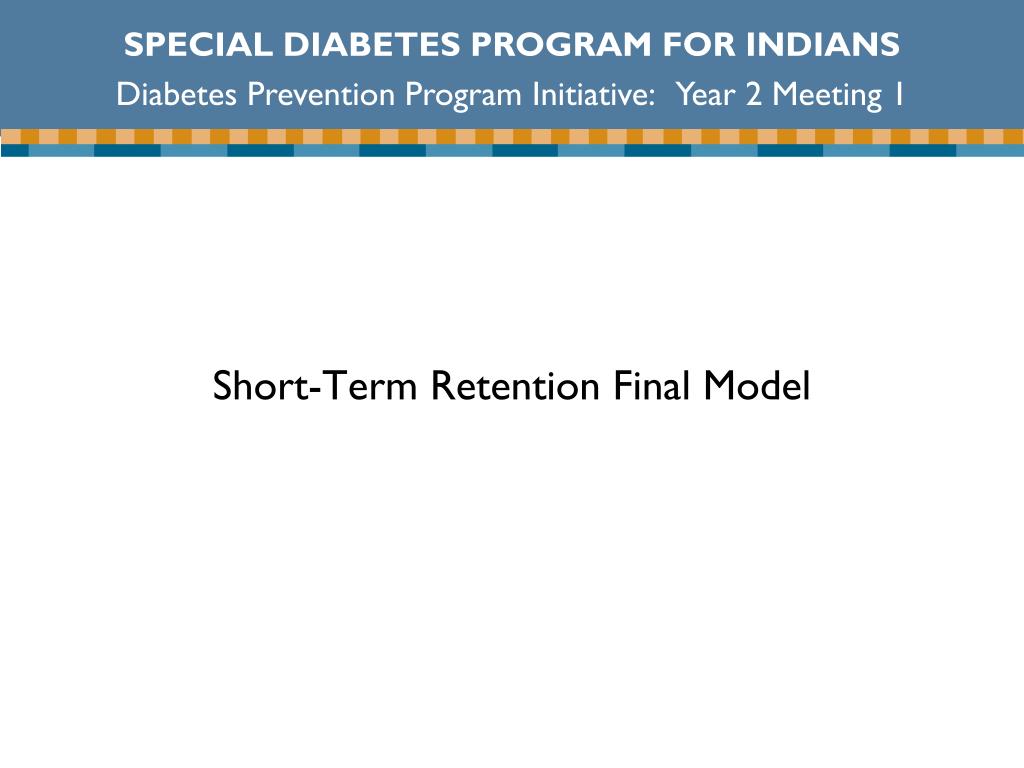 SPECIAL DIABETES PROGRAM FOR INDIANS
Diabetes Prevention Program Initiative: Year 2 Meeting 1

Short-Term Retention Final Model